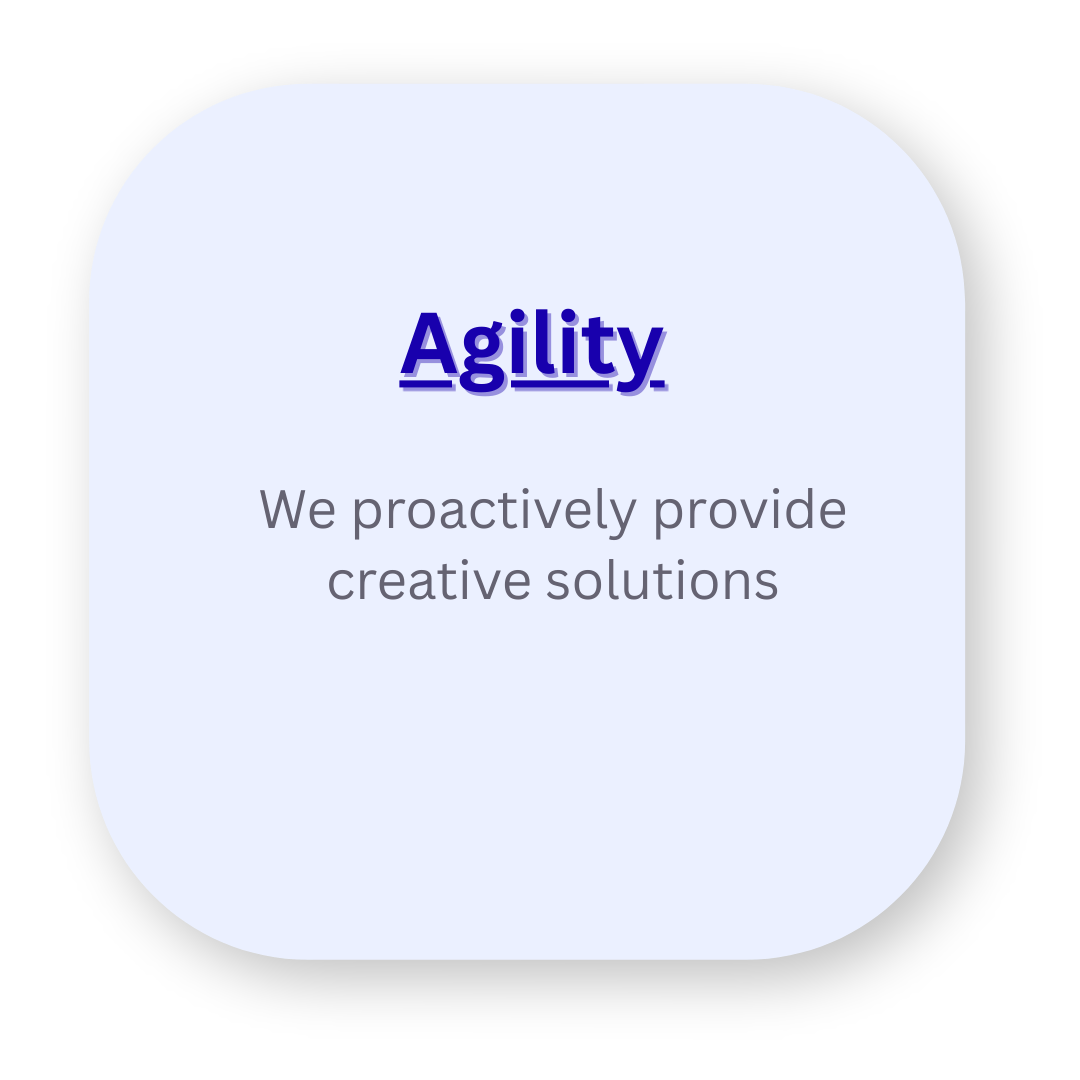 Agility

We proactively provide creative solutions